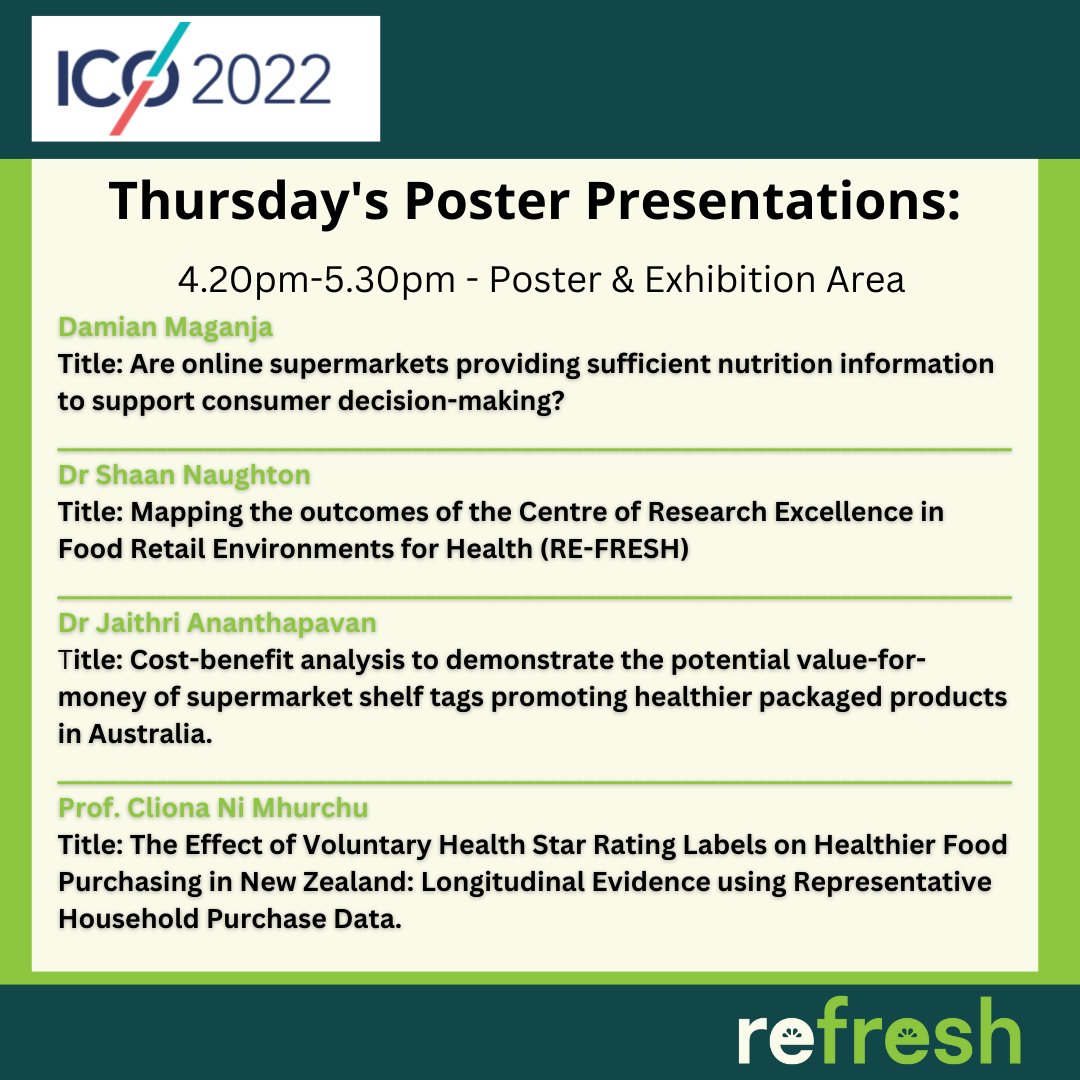 ICO 2022

Thursday's Poster Presentations:

4.20pm-5.30pm - Poster & Exhibition Area

Damian Maganja
Title: Are online supermarkets providing sufficient nutrition information to support consumer decision-making?

Dr Shaan Naughton
Title: Mapping the outcomes of the Centre of Research Excellence in Food Retail Environments for Health (RE-FRESH)

Dr Jaithri Ananthapavan
Title: Cost-benefit analysis to demonstrate the potential value-for-money of supermarket shelf tags promoting healthier packaged products in Australia.

Prof. Cliona Ni Mhurchu
Title: The Effect of Voluntary Health Star Rating Labels on Healthier Food Purchasing in New Zealand: Longitudinal Evidence using Representative Household Purchase Data.

refresh